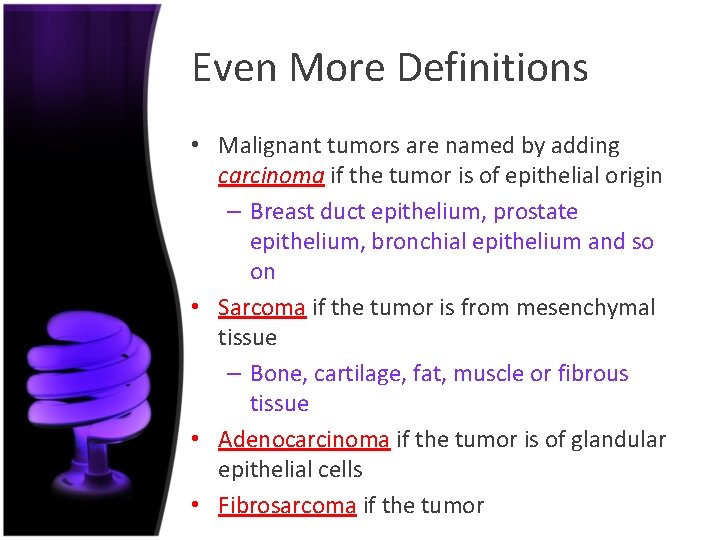 Even More Definitions

• Malignant tumors are named by adding carcinoma if the tumor is of epithelial origin

– Breast duct epithelium, prostate epithelium, bronchial epithelium and so on

• Sarcoma if the tumor is from mesenchymal tissue

– Bone, cartilage, fat, muscle or fibrous tissue

• Adenocarcinoma if the tumor is of glandular epithelial cells

• Fibrosarcoma if the tumor